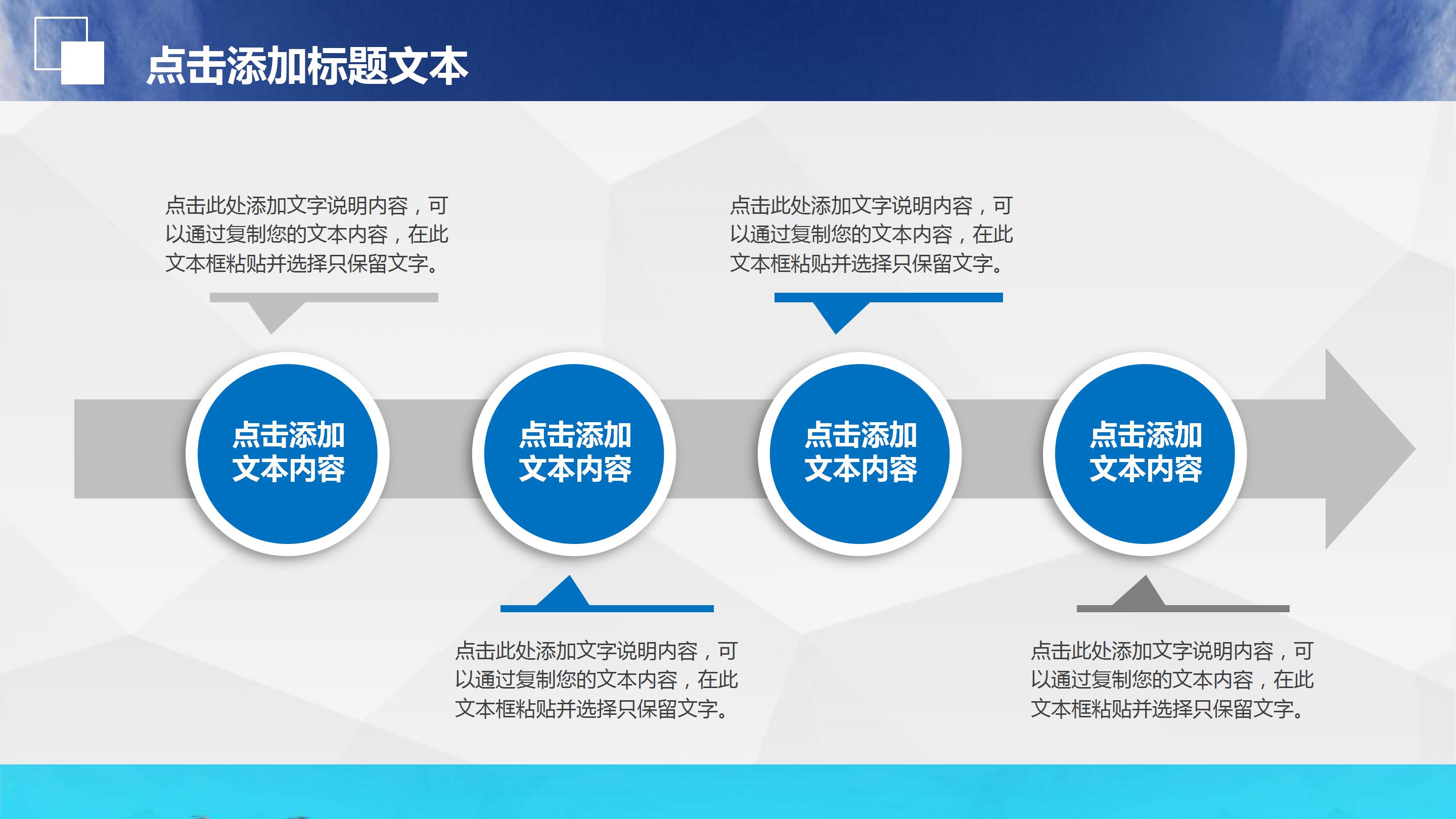 点击添加标题文本

点击此处添加文字说明内容，可以通过复制您的文本内容，在此文本框粘贴并选择只保留文字。

点击此处添加文字说明内容，可以通过复制您的文本内容，在此文本框粘贴并选择只保留文字。

点击添加文本内容

点击添加文本内容

点击添加文本内容

点击添加文本内容

点击此处添加文字说明内容，可以通过复制您的文本内容，在此文本框粘贴并选择只保留文字。

点击此处添加文字说明内容，可以通过复制您的文本内容，在此文本框粘贴并选择只保留文字。